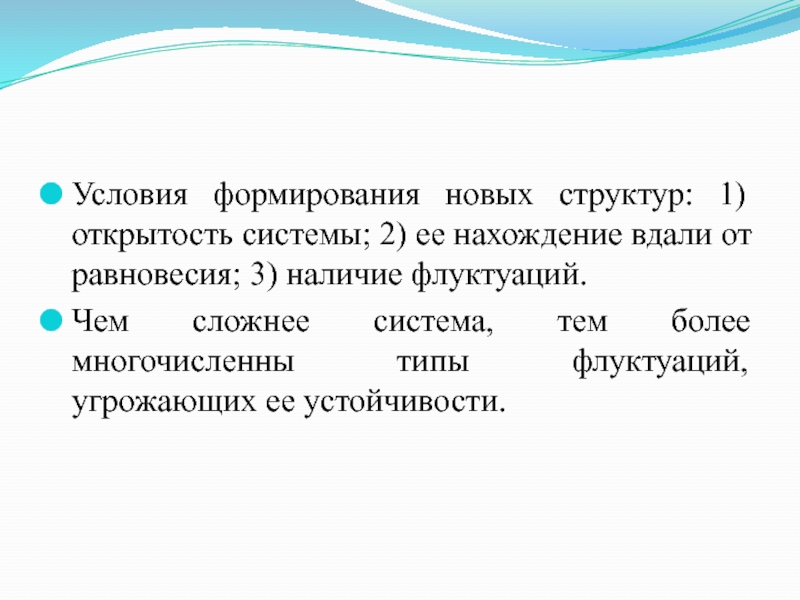 Условия формирования новых структур: 1) открытость системы; 2) ее нахождение вдали от равновесия; 3) наличие флуктуаций.

Чем сложнее система, тем более многочисленны типы флуктуаций, угрожающих ее устойчивости.